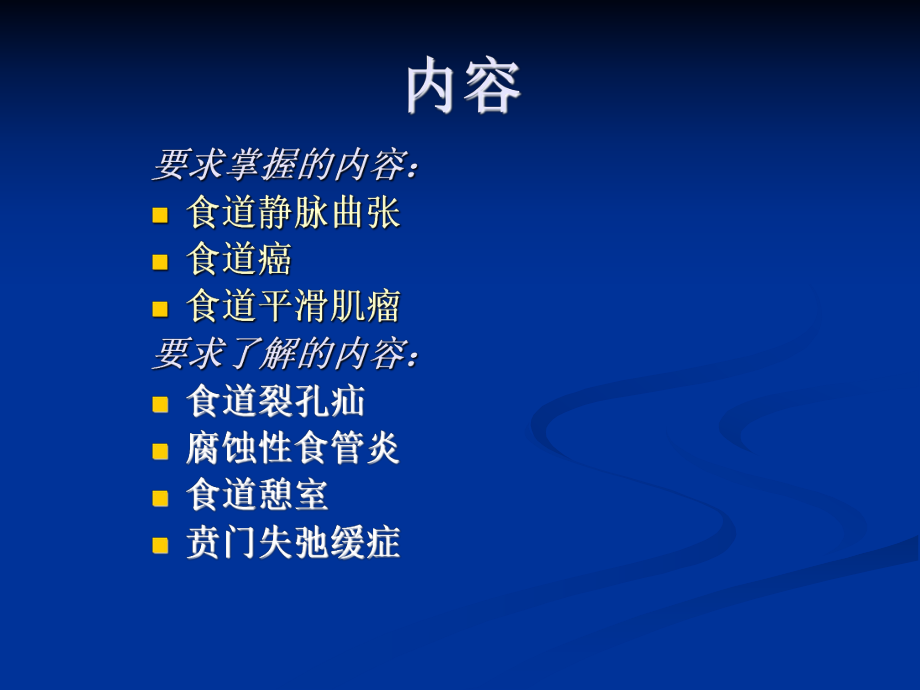 内容

要求掌握的内容：

- 食道静脉曲张
- 食道癌
- 食道平滑肌瘤

要求了解的内容：

- 食道裂孔疝
- 腐蚀性食管炎
- 食道憩室
- 贲门失弛缓症